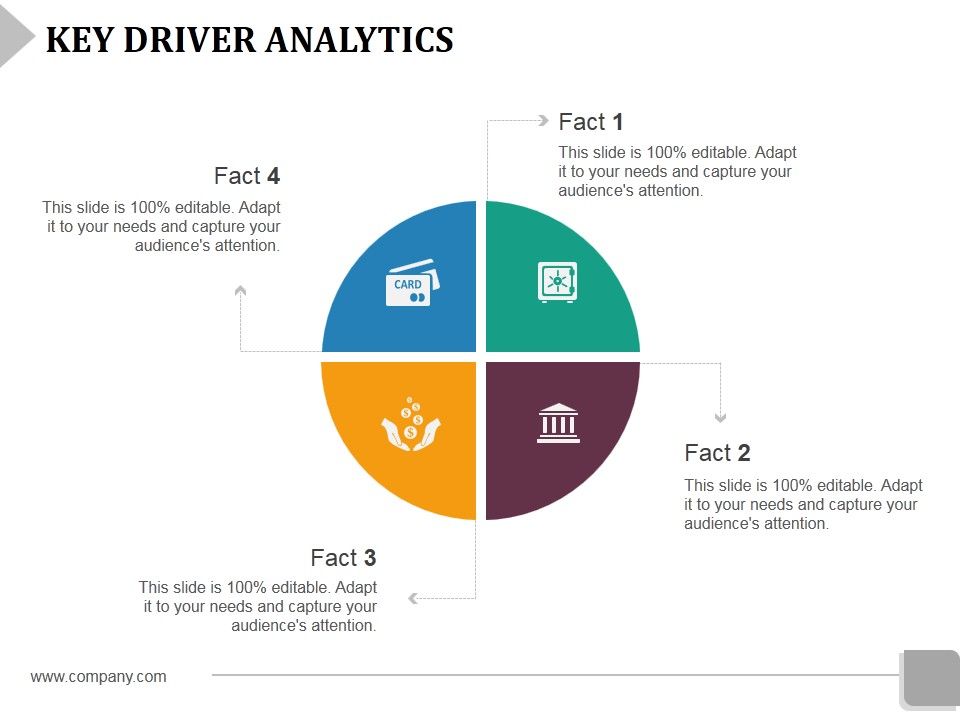 KEY DRIVER ANALYTICS

Fact 1

This slide is 100% editable. Adapt it to your needs and capture your audience's attention.

Fact 4

This slide is 100% editable. Adapt it to your needs and capture your audience's attention.

CARD

Fact 2

This slide is 100% editable. Adapt it to your needs and capture your audience's attention.

Fact 3

This slide is 100% editable. Adapt it to your needs and capture your audience's attention.

www.company.com